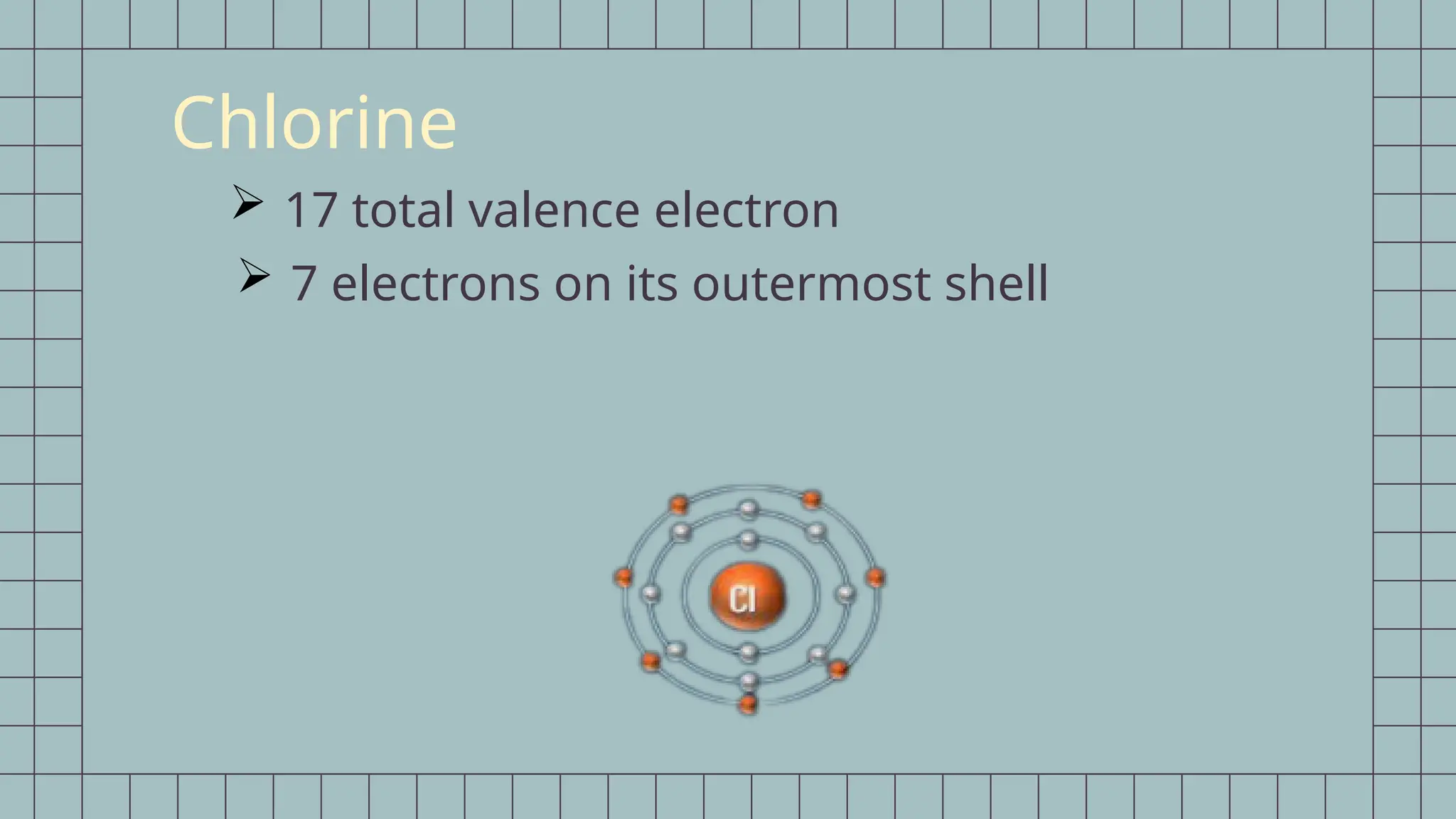 Chlorine

➢ 17 total valence electron

➢ 7 electrons on its outermost shell

Cl